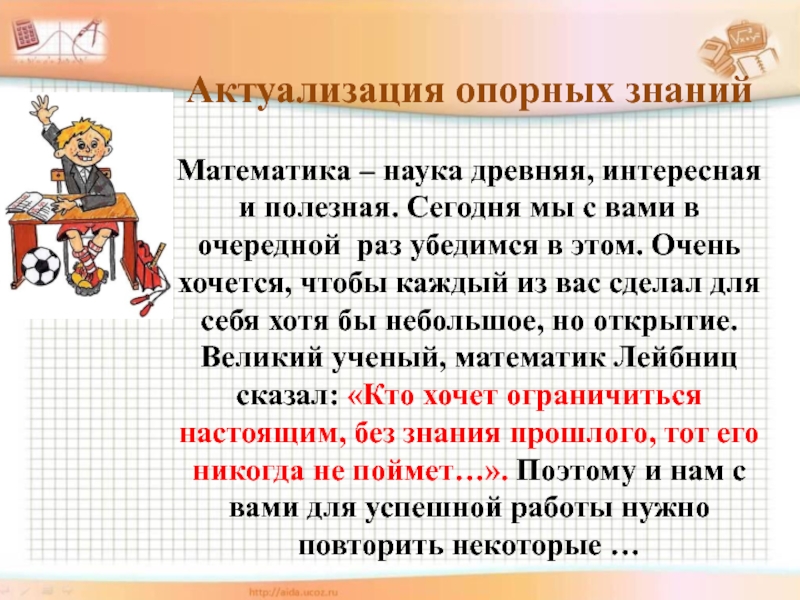 Актуализация опорных знаний

Математика – наука древняя, интересная и полезная. Сегодня мы с вами в очередной раз убедимся в этом. Очень хочется, чтобы каждый из вас сделал для себя хотя бы небольшое, но открытие. Великий ученый, математик Лейбниц сказал: «Кто хочет ограничиться настоящим, без знания прошлого, тот его никогда не поймет…». Поэтому и нам с вами для успешной работы нужно повторить некоторые …

http://aida.ucoz.ru